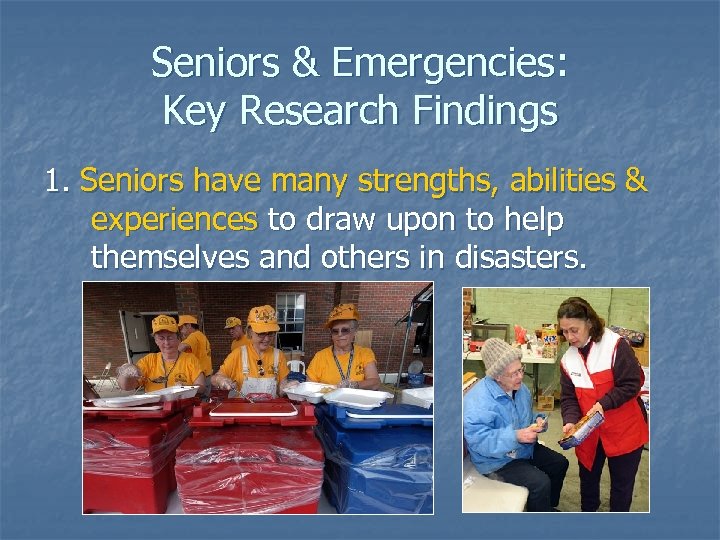 Seniors & Emergencies:
Key Research Findings

1. Seniors have many strengths, abilities & experiences to draw upon to help themselves and others in disasters.